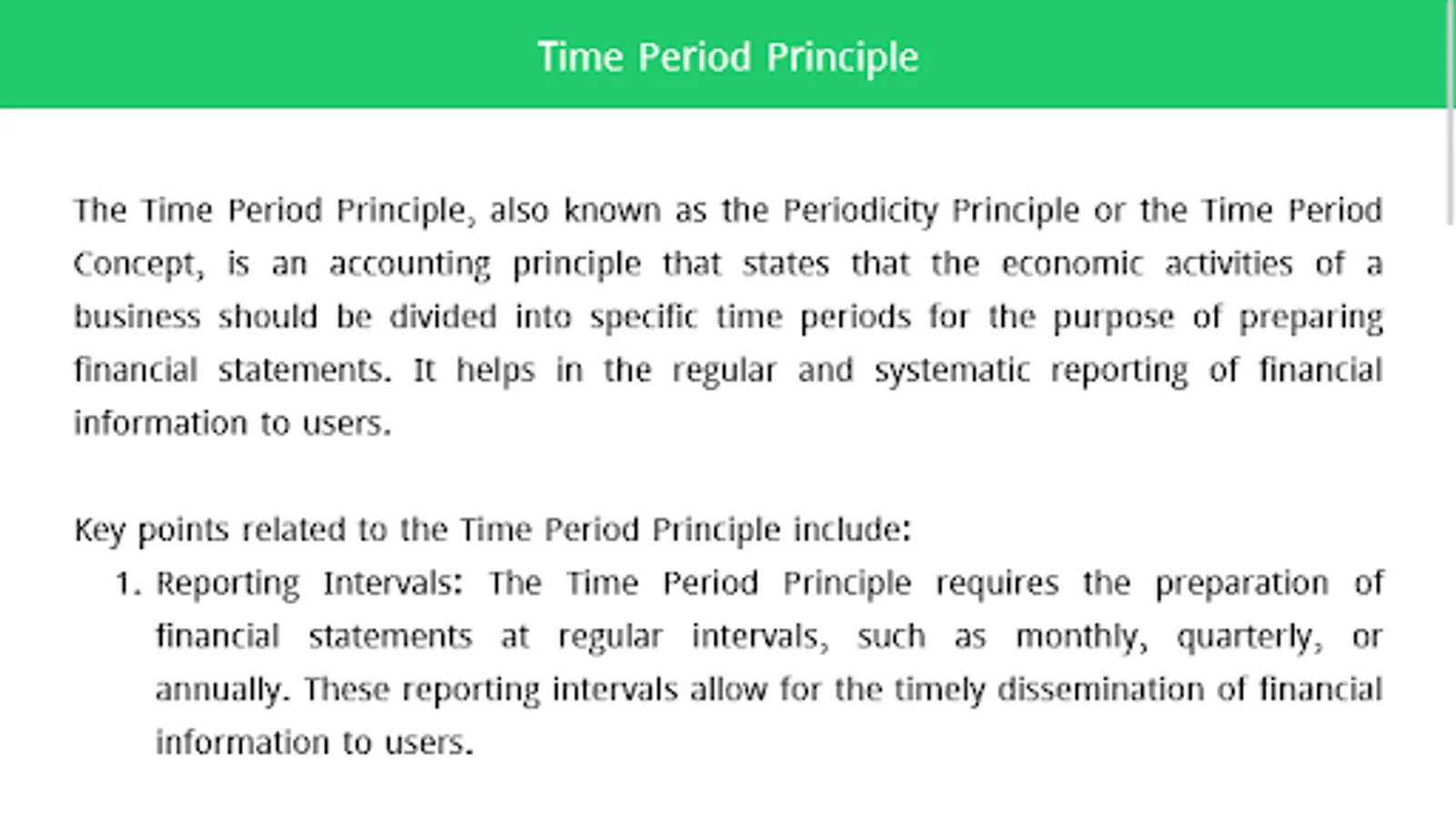 Time Period Principle

The Time Period Principle, also known as the Periodicity Principle or the Time Period Concept, is an accounting principle that states that the economic activities of a business should be divided into specific time periods for the purpose of preparing financial statements. It helps in the regular and systematic reporting of financial information to users.

Key points related to the Time Period Principle include:

1. Reporting Intervals: The Time Period Principle requires the preparation of financial statements at regular intervals, such as monthly, quarterly, or annually. These reporting intervals allow for the timely dissemination of financial information to users.